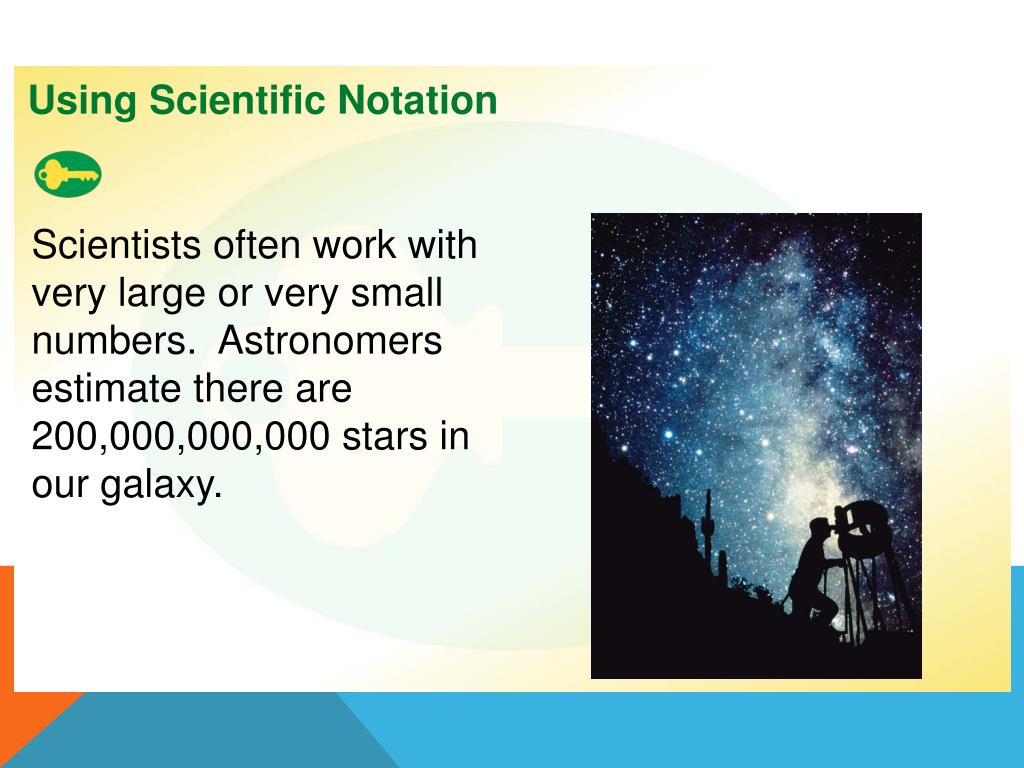 Using Scientific Notation

Scientists often work with very large or very small numbers.  Astronomers estimate there are 200,000,000,000 stars in our galaxy.